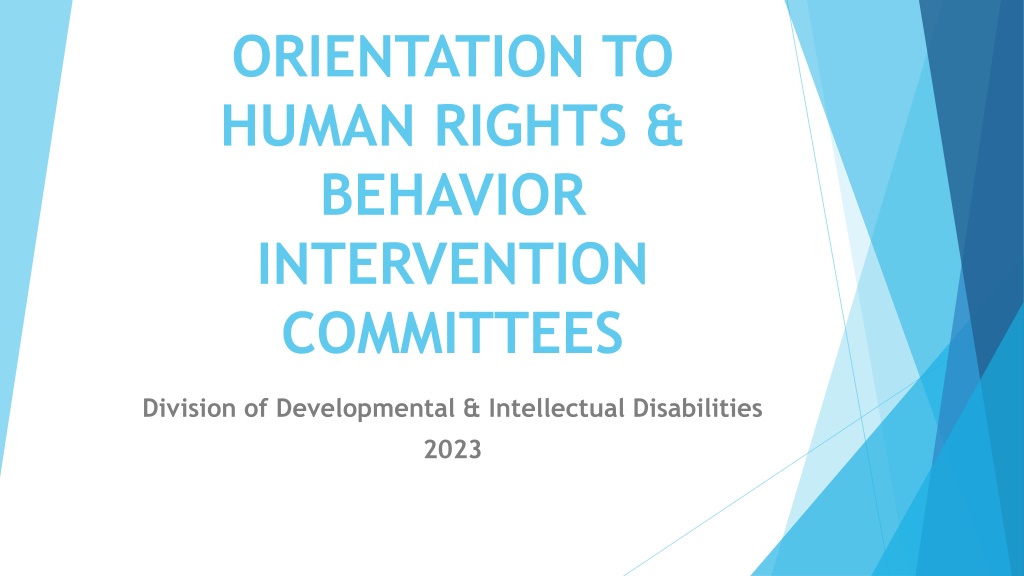 ORIENTATION TO HUMAN RIGHTS & BEHAVIOR INTERVENTION COMMITTEES

Division of Developmental & Intellectual Disabilities
2023